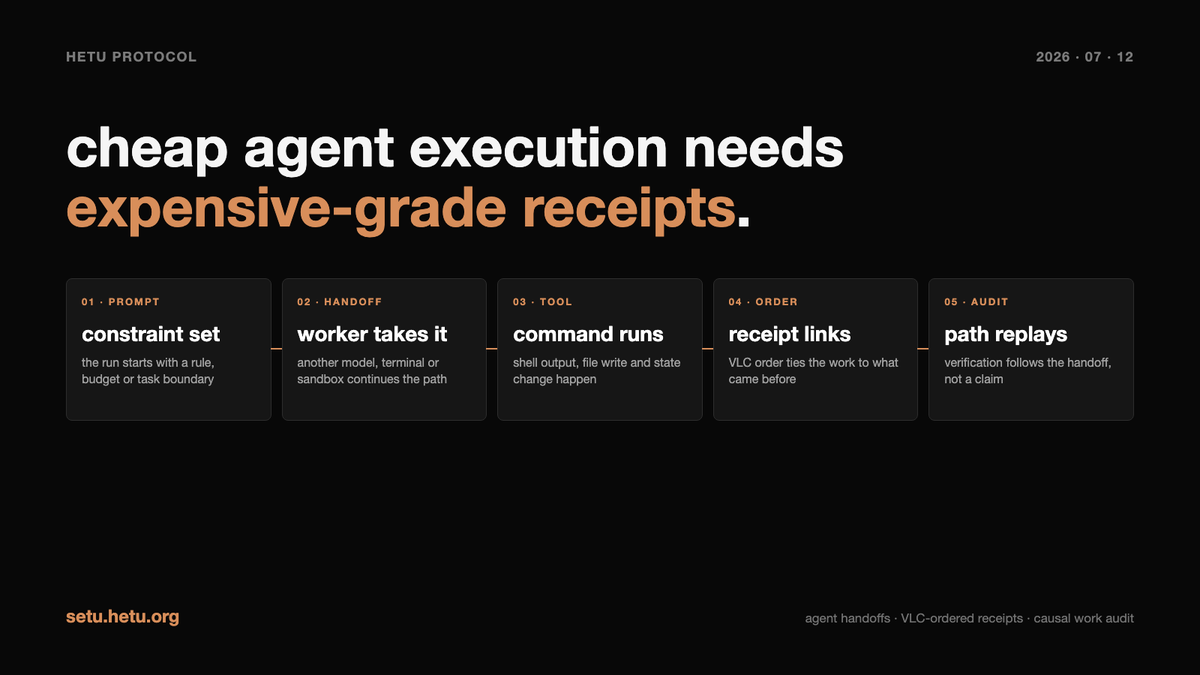 HETU PROTOCOL

2026 · 07 · 12

cheap agent execution needs expensive-grade receipts.

01 · PROMPT

constraint set

the run starts with a rule, budget or task boundary

02 · HANDOFF

worker takes it

another model, terminal or sandbox continues the path

03 · TOOL

command runs

shell output, file write and state change happen

04 · ORDER

receipt links

VLC order ties the work to what came before

05 · AUDIT

path replays

verification follows the handoff, not a claim

setu.hetu.org

agent handoffs · VLC-ordered receipts · causal work audit